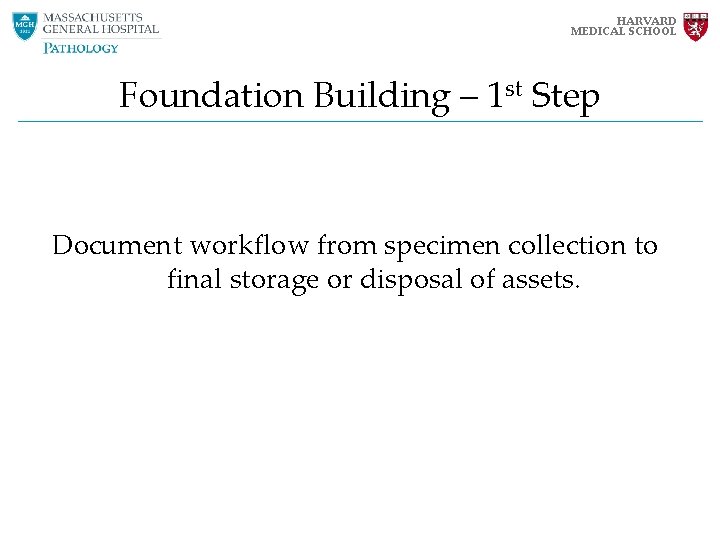 MASSACHUSETTS
GENERAL HOSPITAL
PATHOLOGY

HARVARD
MEDICAL SCHOOL

Foundation Building – 1st Step

Document workflow from specimen collection to final storage or disposal of assets.